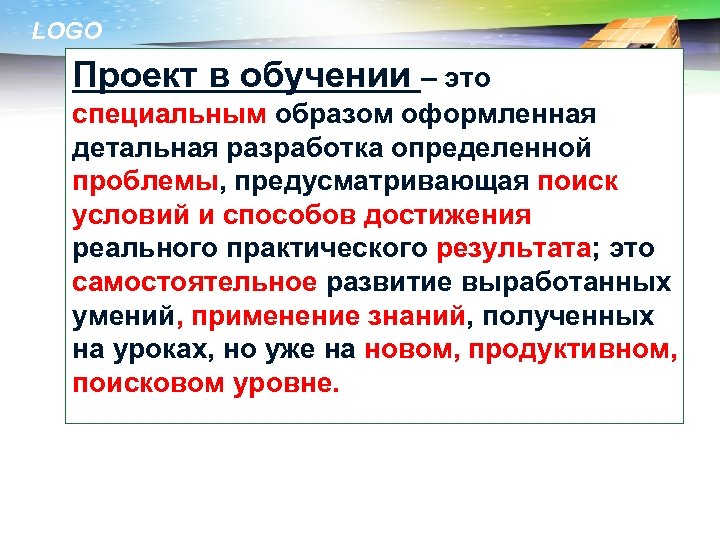 LOGO

Проект в обучении – это специальным образом оформленная детальная разработка определенной проблемы, предусматривающая поиск условий и способов достижения реального практического результата; это самостоятельное развитие выработанных умений, применение знаний, полученных на уроках, но уже на новом, продуктивном, поисковом уровне.